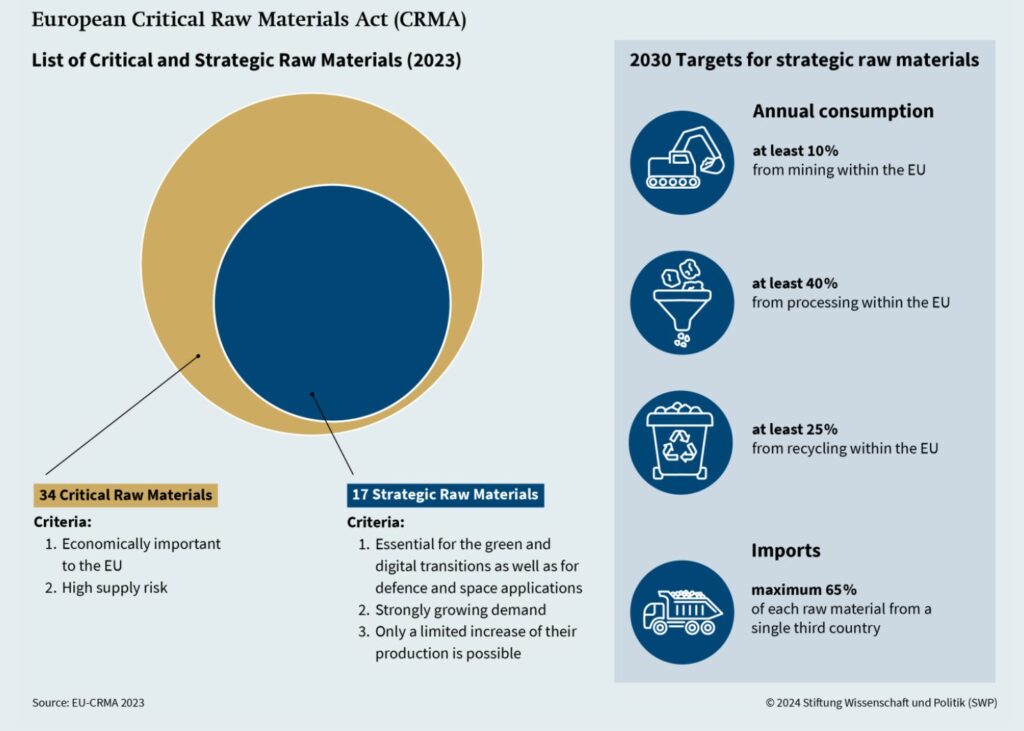 European Critical Raw Materials Act (CRMA)

List of Critical and Strategic Raw Materials (2023)

34 Critical Raw Materials

Criteria:
1. Economically important to the EU
2. High supply risk

17 Strategic Raw Materials

Criteria:
1. Essential for the green and digital transitions as well as for defence and space applications
2. Strongly growing demand
3. Only a limited increase of their production is possible

2030 Targets for strategic raw materials

Annual consumption

at least 10%
from mining within the EU

at least 40%
from processing within the EU

at least 25%
from recycling within the EU

Imports

maximum 65%
of each raw material from a single third country

Source: EU-CRMA 2023

© 2024 Stiftung Wissenschaft und Politik (SWP)